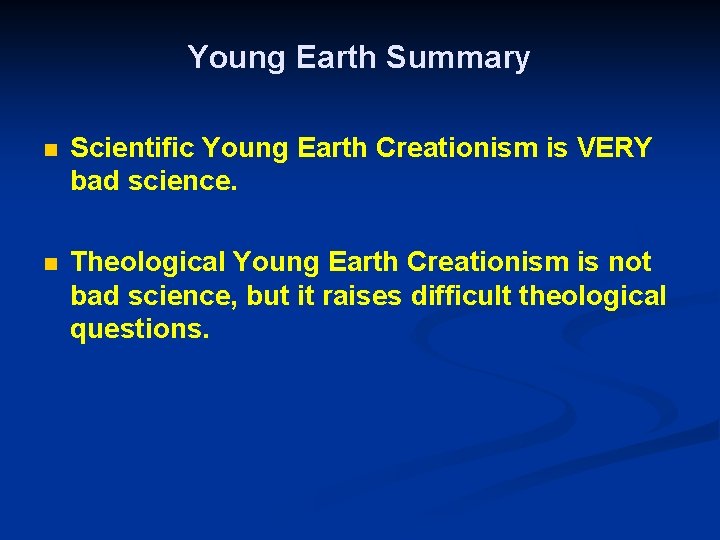 Young Earth Summary

- Scientific Young Earth Creationism is VERY bad science.

- Theological Young Earth Creationism is not bad science, but it raises difficult theological questions.